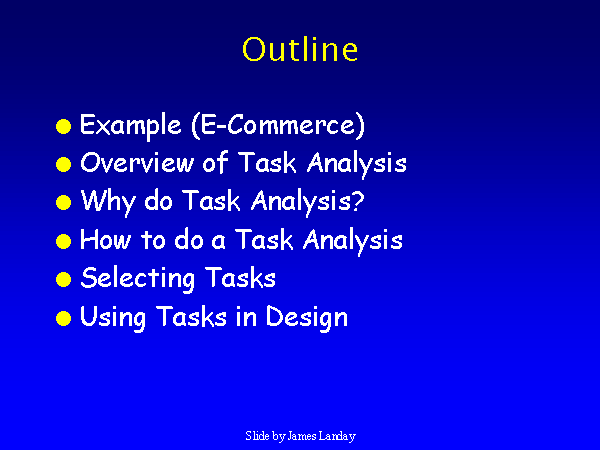 Outline

- Example (E-Commerce)
- Overview of Task Analysis
- Why do Task Analysis?
- How to do a Task Analysis
- Selecting Tasks
- Using Tasks in Design

Slide by James Landay